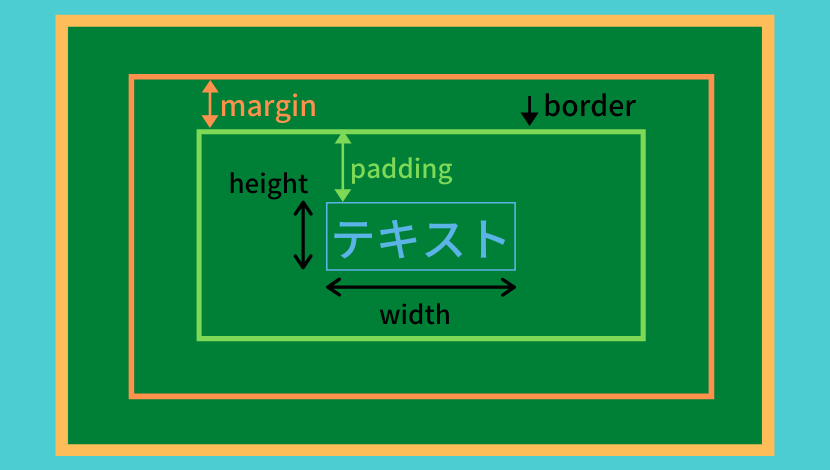 margin

border

padding

height

テキスト

width